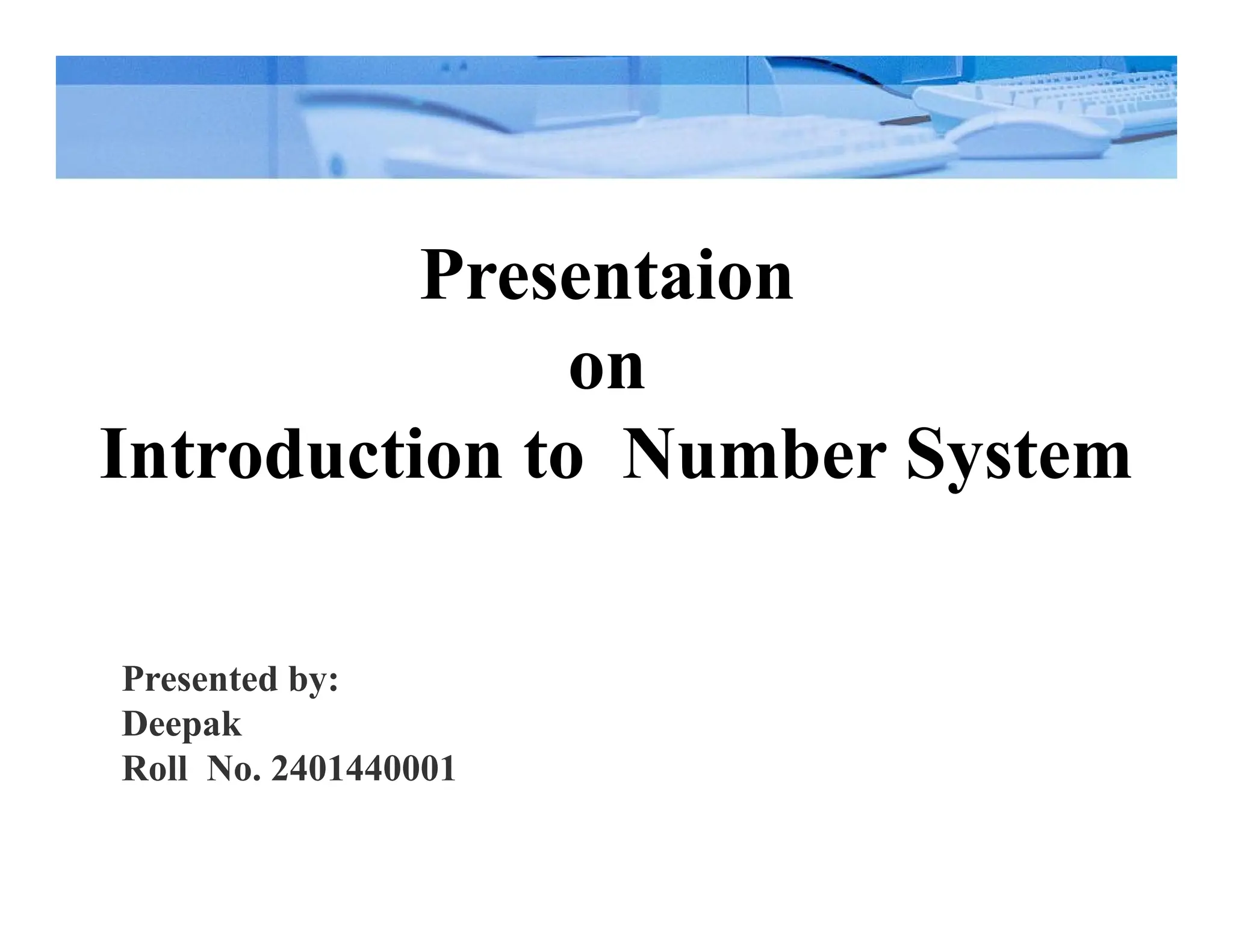 Presentaion
on
Introduction to Number System

Presented by:
Deepak
Roll No. 2401440001